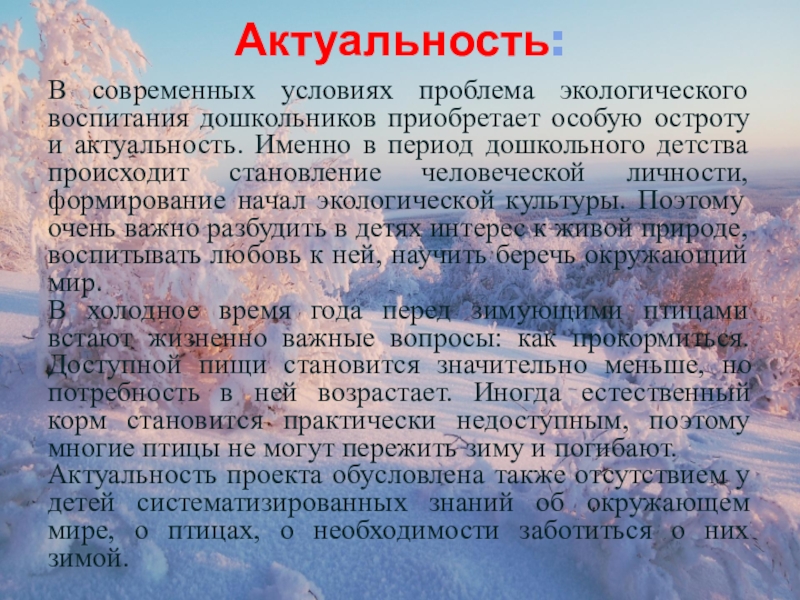 Актуальность:

В современных условиях проблема экологического воспитания дошкольников приобретает особую остроту и актуальность. Именно в период дошкольного детства происходит становление человеческой личности, формирование начал экологической культуры. Поэтому очень важно разбудить в детях интерес к живой природе, воспитывать любовь к ней, научить беречь окружающий мир.
В холодное время года перед зимующими птицами встают жизненно важные вопросы: как прокормиться. Доступной пищи становится значительно меньше, но потребность в ней возрастает. Иногда естественный корм становится практически недоступным, поэтому многие птицы не могут пережить зиму и погибают.
Актуальность проекта обусловлена также отсутствием у детей систематизированных знаний об окружающем мире, о птицах, о необходимости заботиться о них зимой.